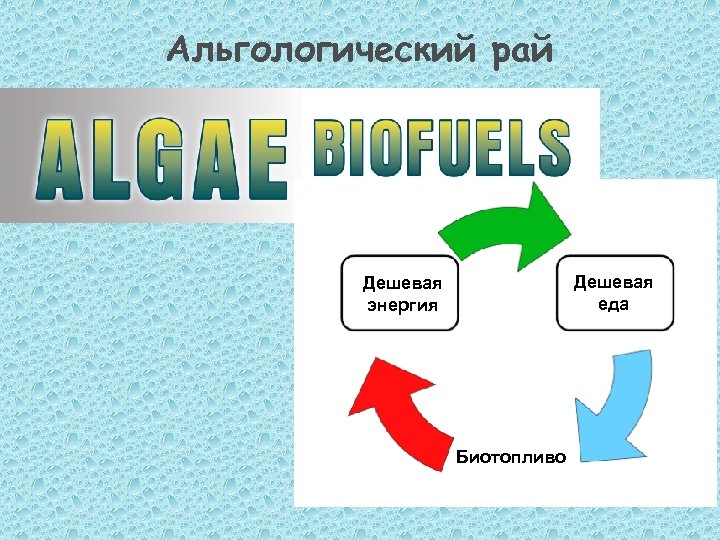 Альгологический рай

ALGAE BIOFUELS

Дешевая энергия

Дешевая еда

Биотопливо